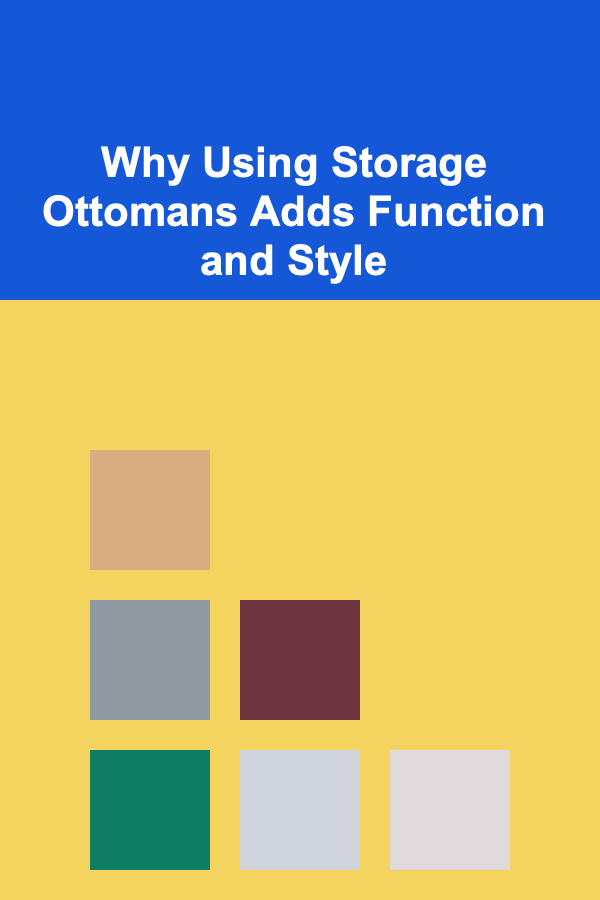 Why Using Storage Ottomans Adds Function and Style